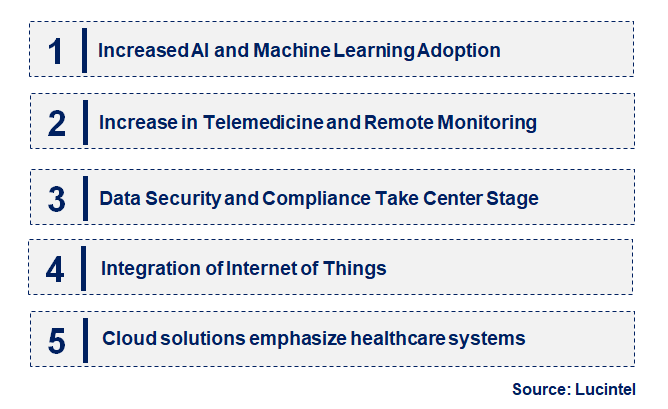 1 Increased AI and Machine Learning Adoption

2 Increase in Telemedicine and Remote Monitoring

3 Data Security and Compliance Take Center Stage

4 Integration of Internet of Things

5 Cloud solutions emphasize healthcare systems

Source: Lucintel